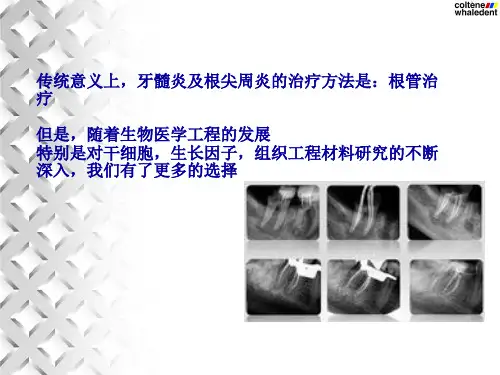 coltene
whaledent

传统意义上，牙髓炎及根尖周炎的治疗方法是：根管治疗

但是，随着生物医学工程的发展
特别是对干细胞，生长因子，组织工程材料研究的不断深入，我们有了更多的选择